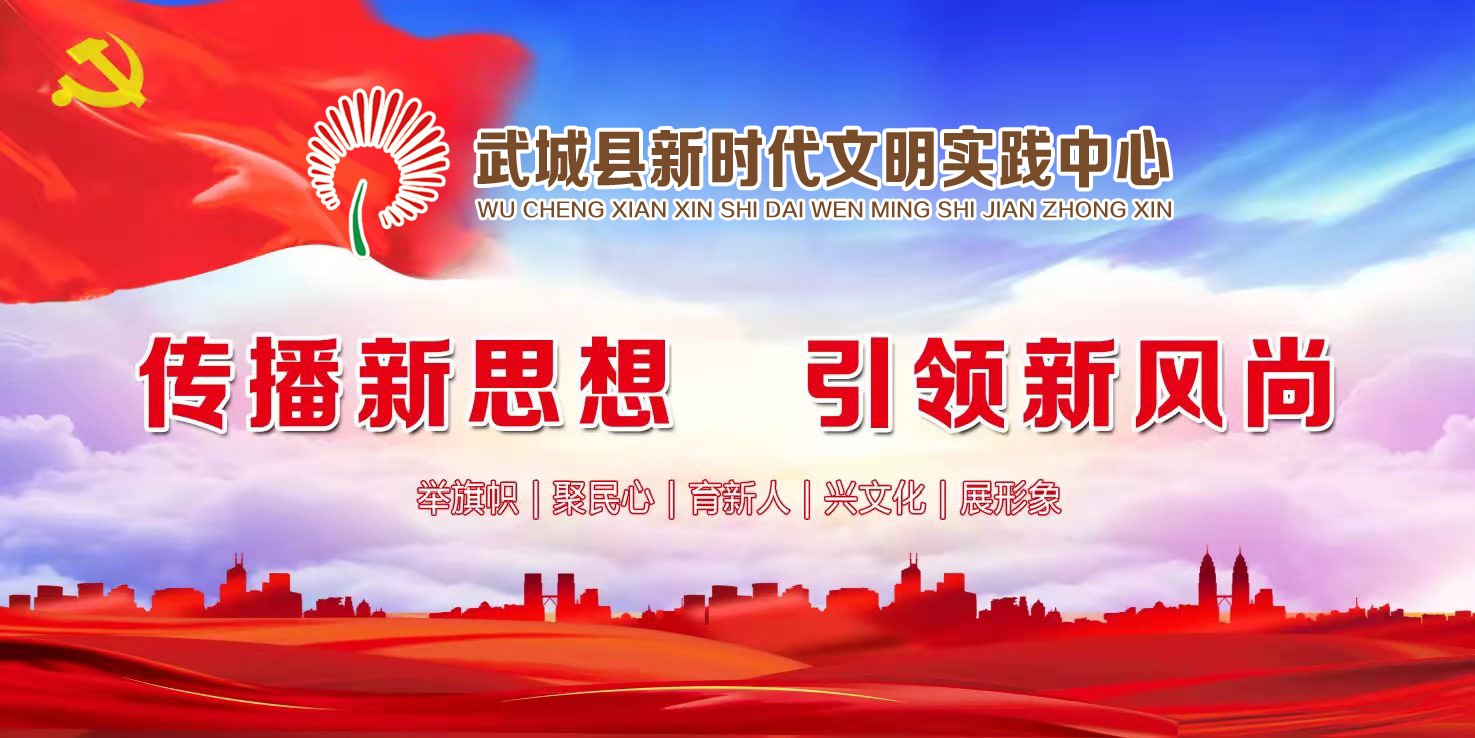 武城县新时代文明实践中心
WU CHENG XIAN XIN SHI DAI WEN MING SHI JIAN ZHONG XIN

传播新思想　引领新风尚

举旗帜 | 聚民心 | 育新人 | 兴文化 | 展形象